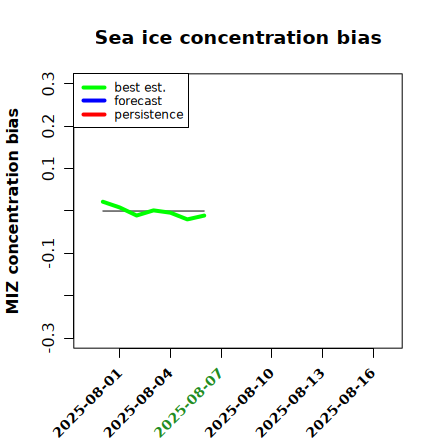 Sea ice concentration bias

best est.
forecast
persistence

MIZ concentration bias

0.3
0.2
0.1
-0.1
-0.3

2025-08-01
2025-08-04
2025-08-07
2025-08-10
2025-08-13
2025-08-16